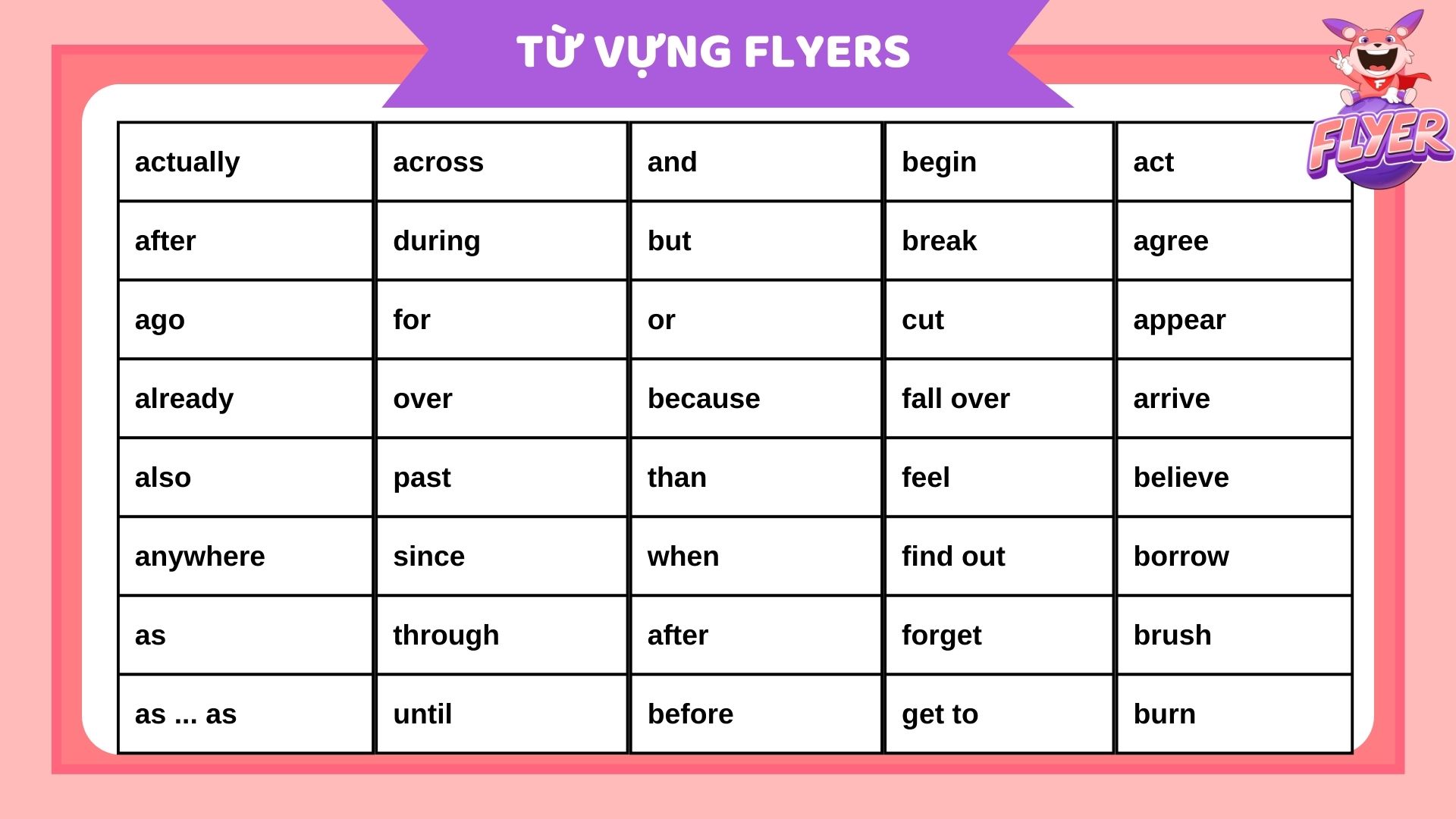 TỪ VỰNG FLYERS

FLYER

| actually | across | and | begin | act |
|---|---|---|---|---|
| after | during | but | break | agree |
| ago | for | or | cut | appear |
| already | over | because | fall over | arrive |
| also | past | than | feel | believe |
| anywhere | since | when | find out | borrow |
| as | through | after | forget | brush |
| as ... as | until | before | get to | burn |